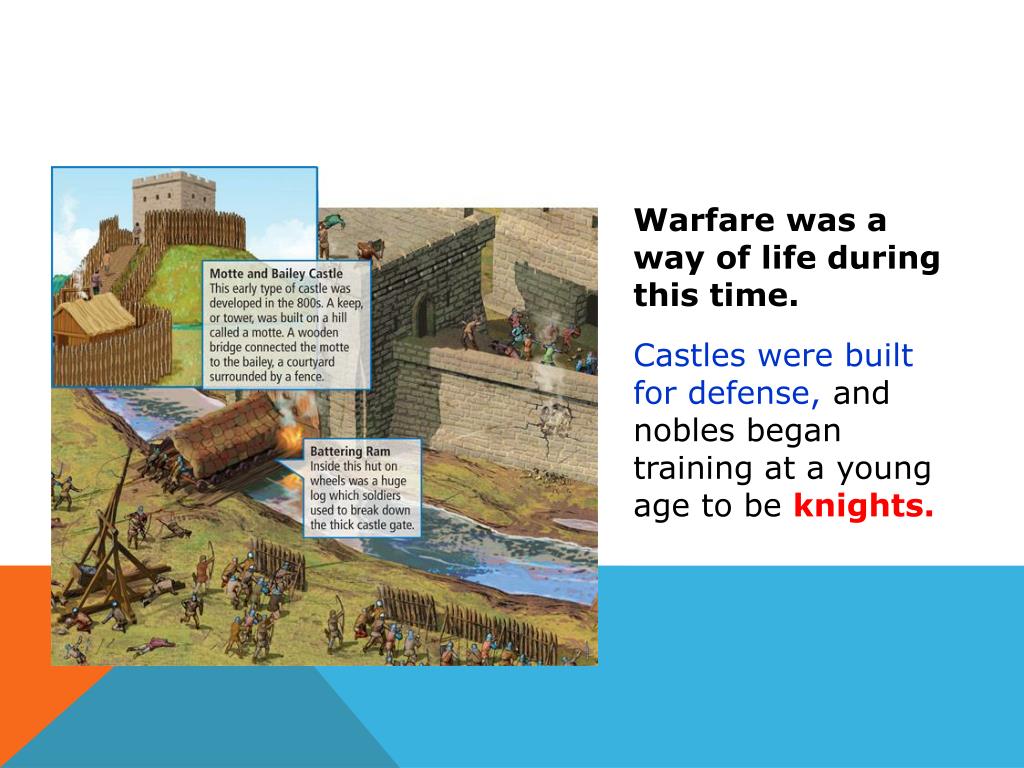 Motte and Bailey Castle
This early type of castle was developed in the 800s. A keep, or tower, was built on a hill called a motte. A wooden bridge connected the motte to the bailey, a courtyard surrounded by a fence.

Battering Ram
Inside this hut on wheels was a huge log which soldiers used to break down the thick castle gate.

Warfare was a way of life during this time.

Castles were built for defense, and nobles began training at a young age to be knights.